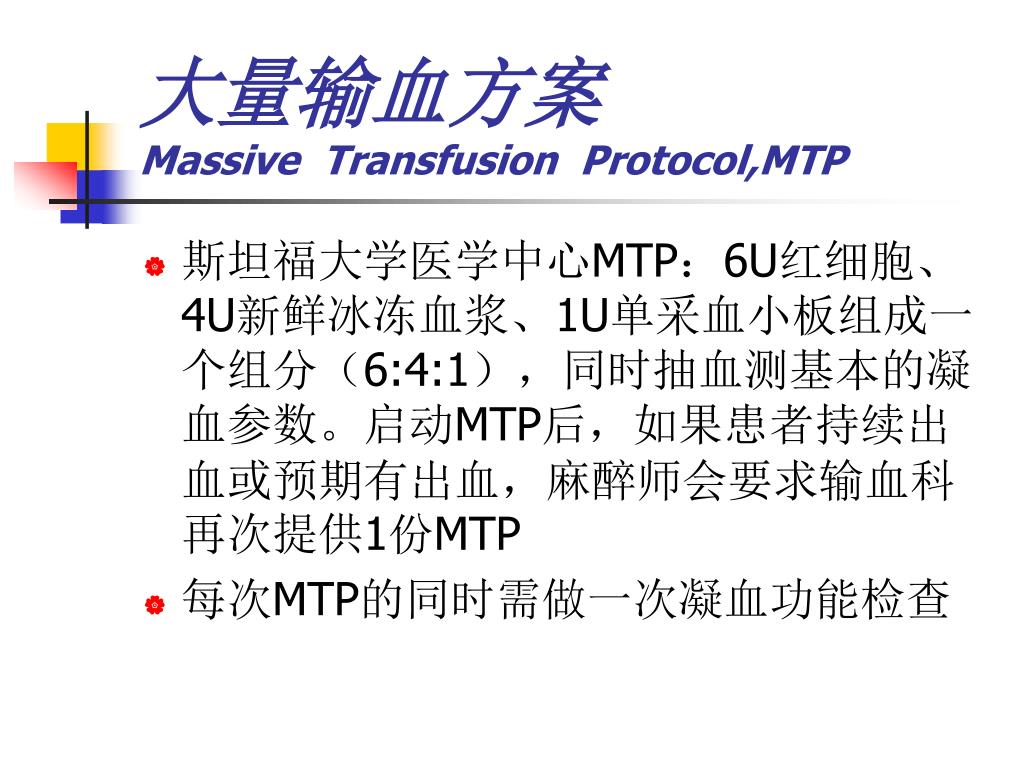 大量输血方案
Massive Transfusion Protocol,MTP

斯坦福大学医学中心MTP：6U红细胞、4U新鲜冰冻血浆、1U单采血小板组成一个组分（6:4:1），同时抽血测基本的凝血参数。启动MTP后，如果患者持续出血或预期有出血，麻醉师会要求输血科再次提供1份MTP

每次MTP的同时需做一次凝血功能检查